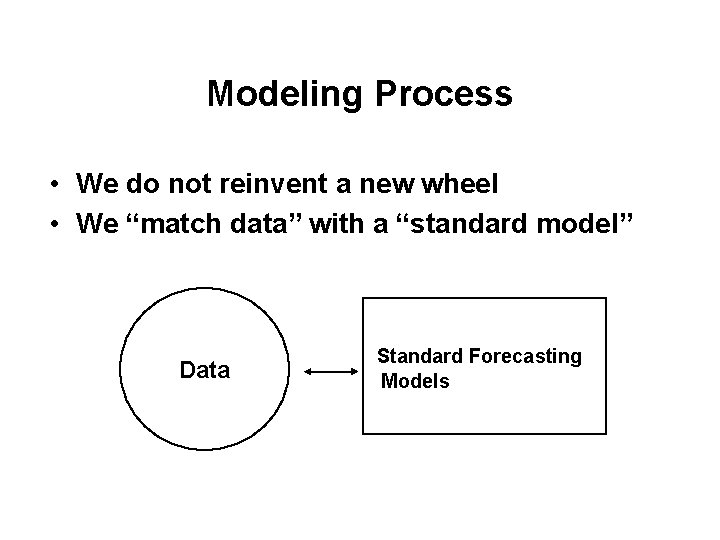 Modeling Process

• We do not reinvent a new wheel
• We “match data” with a “standard model”

Data

Standard Forecasting Models